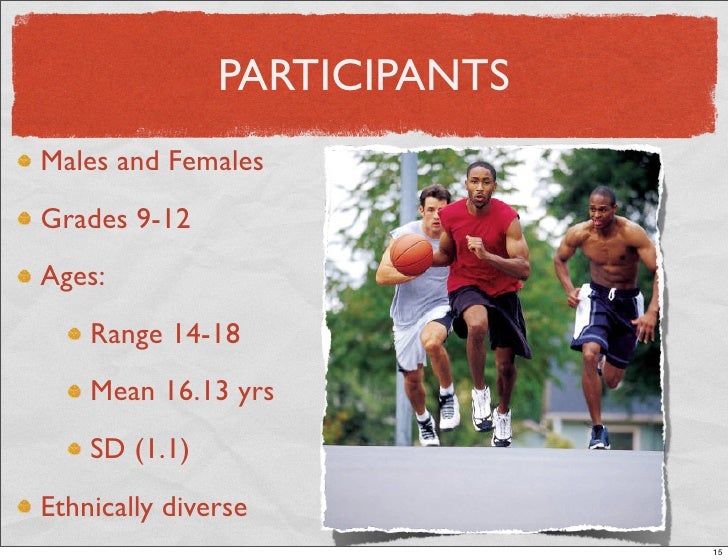 PARTICIPANTS

Males and Females

Grades 9-12

Ages:

Range 14-18

Mean 16.13 yrs

SD (1.1)

Ethnically diverse

15